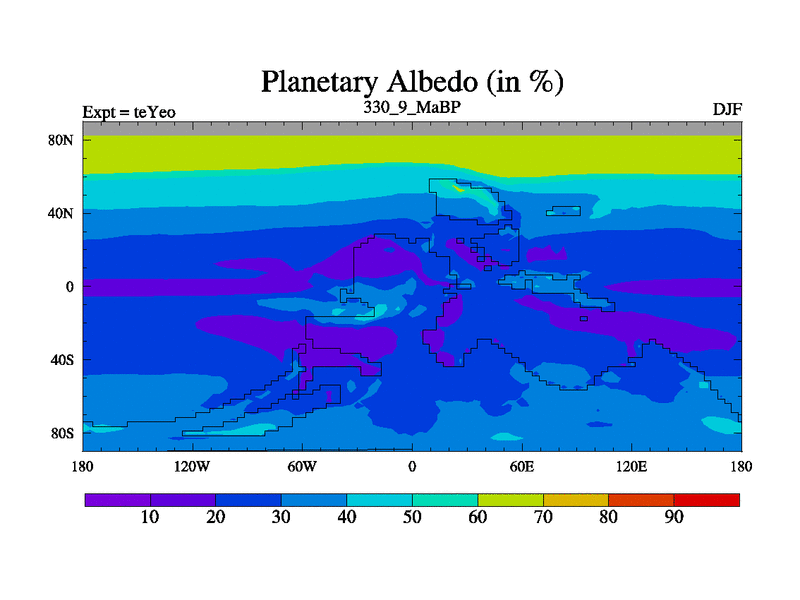 Planetary Albedo (in %)

Expt = teYeo

330_9_MaBP

DJF

80N
40N
0
40S
80S

180
120W
60W
0
60E
120E
180

10
20
30
40
50
60
70
80
90